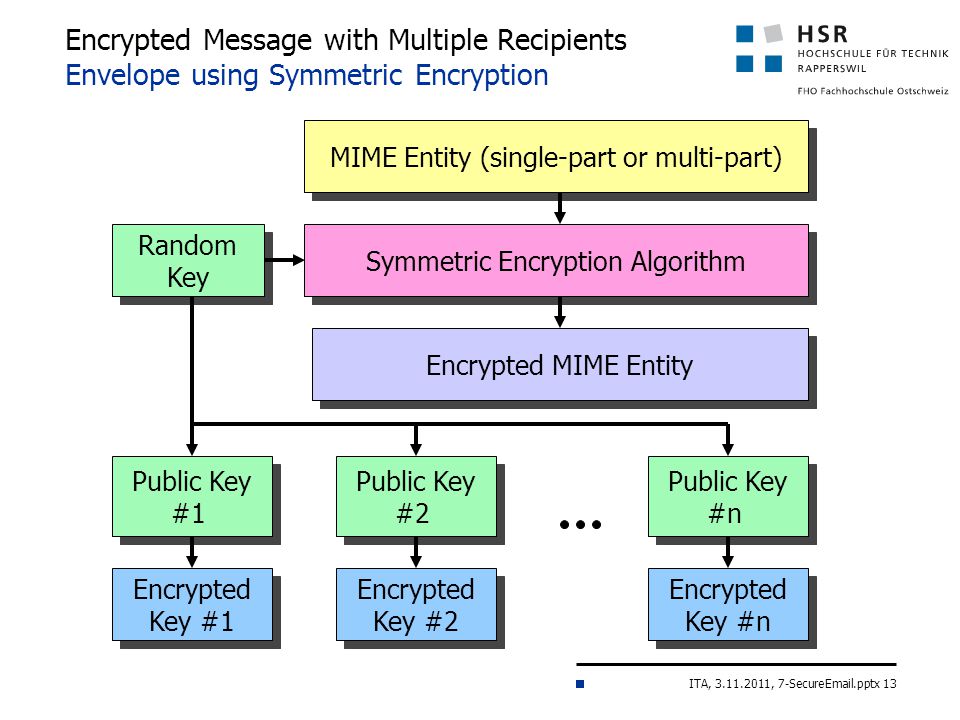 Encrypted Message with Multiple Recipients
Envelope using Symmetric Encryption

HSR
HOCHSCHULE FÜR TECHNIK
RAPPERSWIL
FHO Fachhochschule Ostschweiz

MIME Entity (single-part or multi-part)

Random Key

Symmetric Encryption Algorithm

Encrypted MIME Entity

Public Key #1

Public Key #2

...

Public Key #n

Encrypted Key #1

Encrypted Key #2

Encrypted Key #n

ITA, 3.11.2011, 7-SecureEmail.pptx 13